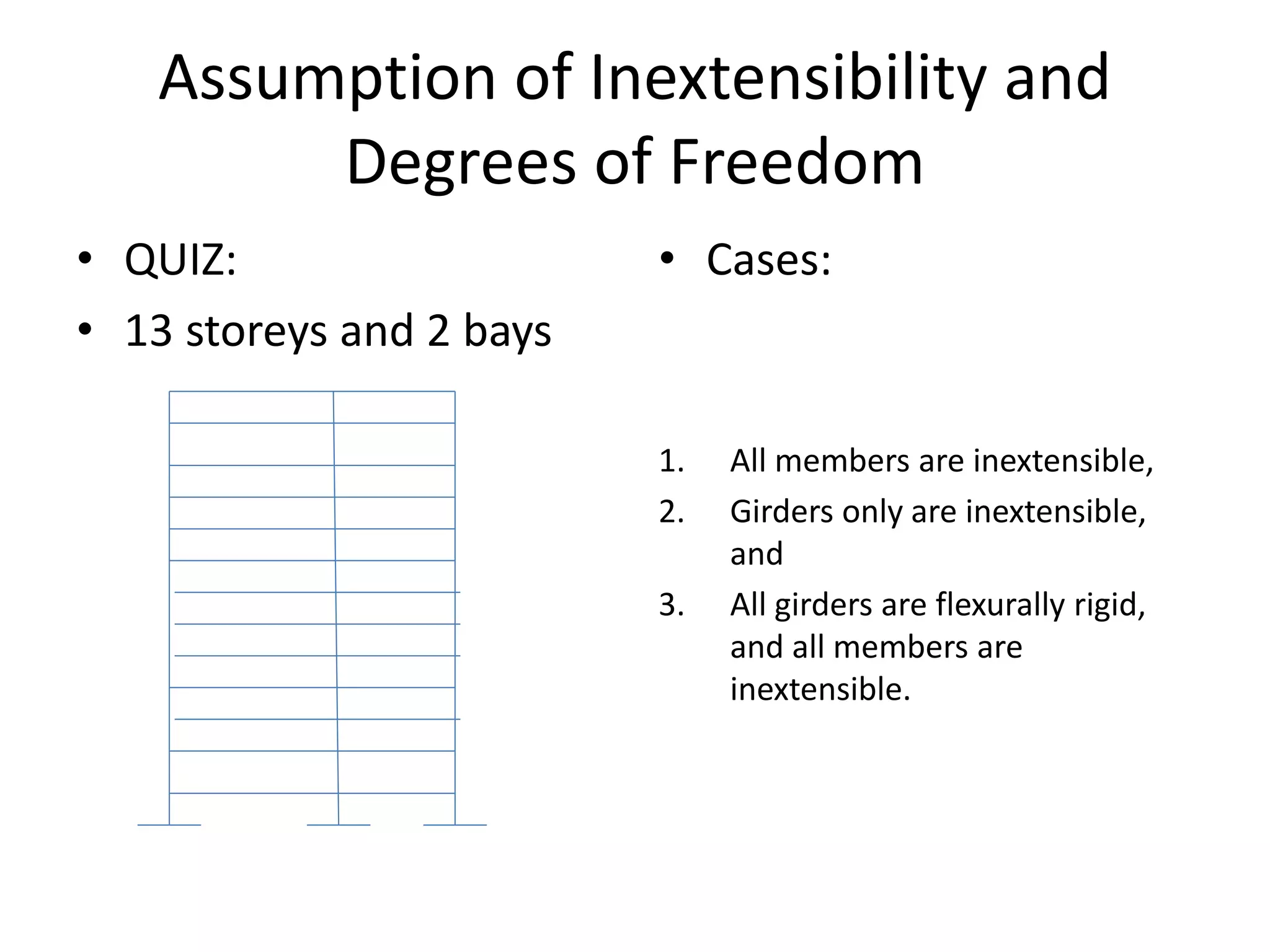 Assumption of Inextensibility and Degrees of Freedom

• QUIZ:
• 13 storeys and 2 bays

• Cases:

1. All members are inextensible,
2. Girders only are inextensible, and
3. All girders are flexurally rigid, and all members are inextensible.